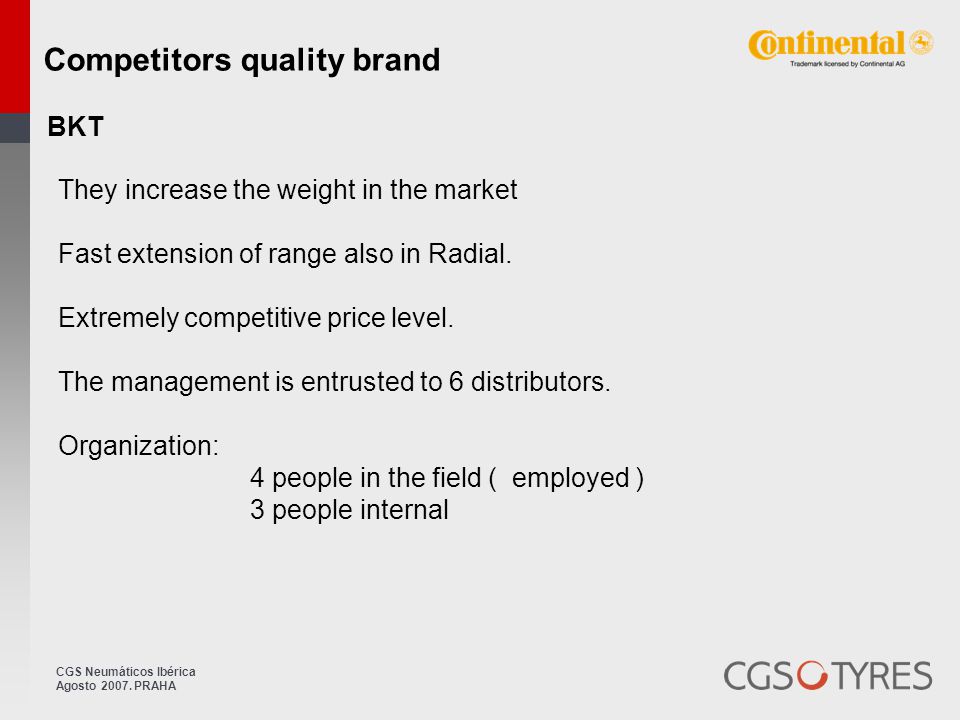 Competitors quality brand

Continental
Trademark licensed by Continental AG

BKT

They increase the weight in the market

Fast extension of range also in Radial.

Extremely competitive price level.

The management is entrusted to 6 distributors.

Organization:
4 people in the field ( employed )
3 people internal

CGS Neumáticos Ibérica
Agosto 2007. PRAHA

CGS TYRES